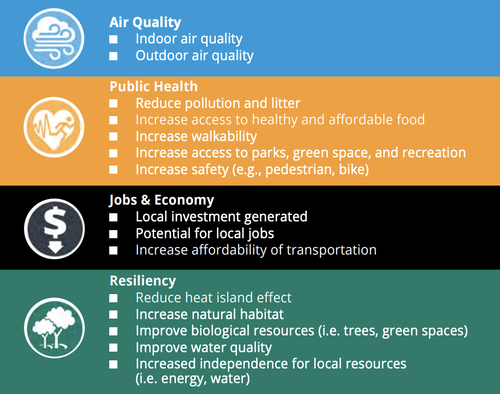 Air Quality
■ Indoor air quality
■ Outdoor air quality

Public Health
■ Reduce pollution and litter
■ Increase access to healthy and affordable food
■ Increase walkability
■ Increase access to parks, green space, and recreation
■ Increase safety (e.g., pedestrian, bike)

Jobs & Economy
■ Local investment generated
■ Potential for local jobs
■ Increase affordability of transportation

Resiliency
■ Reduce heat island effect
■ Increase natural habitat
■ Improve biological resources (i.e. trees, green spaces)
■ Improve water quality
■ Increased independence for local resources (i.e. energy, water)